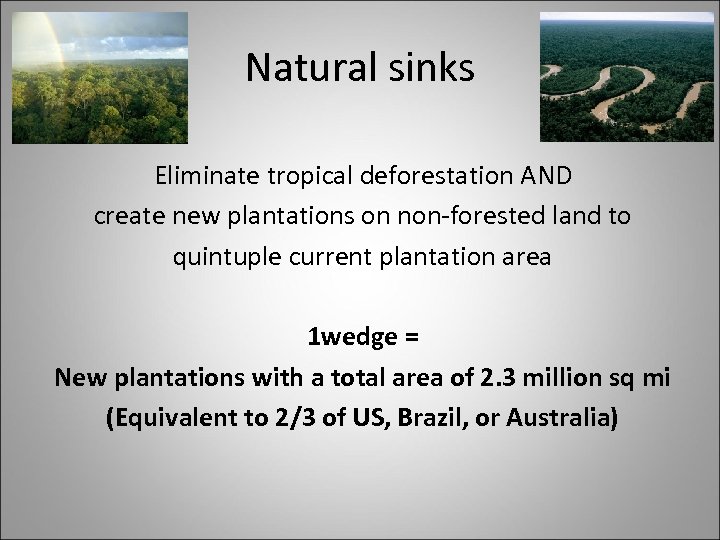 Natural sinks

Eliminate tropical deforestation AND create new plantations on non-forested land to quintuple current plantation area

1wedge =
New plantations with a total area of 2.3 million sq mi
(Equivalent to 2/3 of US, Brazil, or Australia)